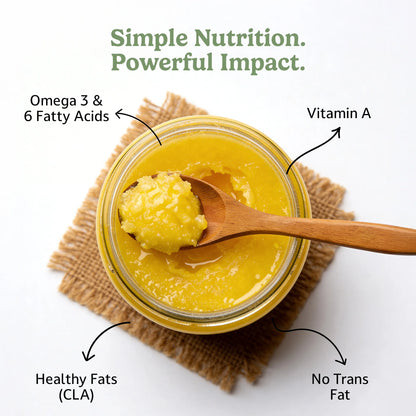 Simple Nutrition.
Powerful Impact.

Omega 3 &
6 Fatty Acids

Vitamin A

Healthy Fats
(CLA)

No Trans
Fat